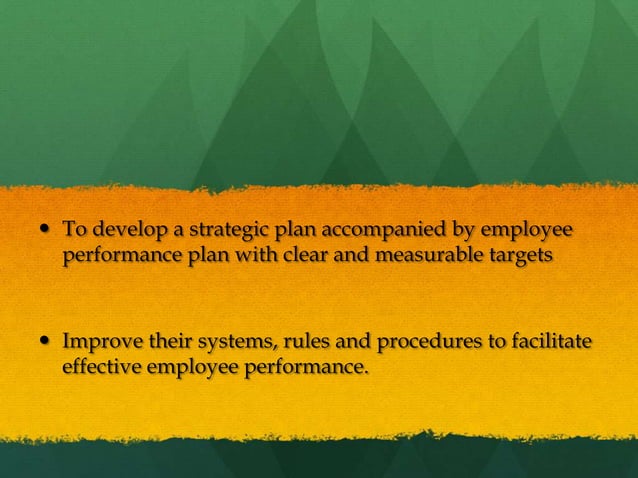 • To develop a strategic plan accompanied by employee performance plan with clear and measurable targets

• Improve their systems, rules and procedures to facilitate effective employee performance.